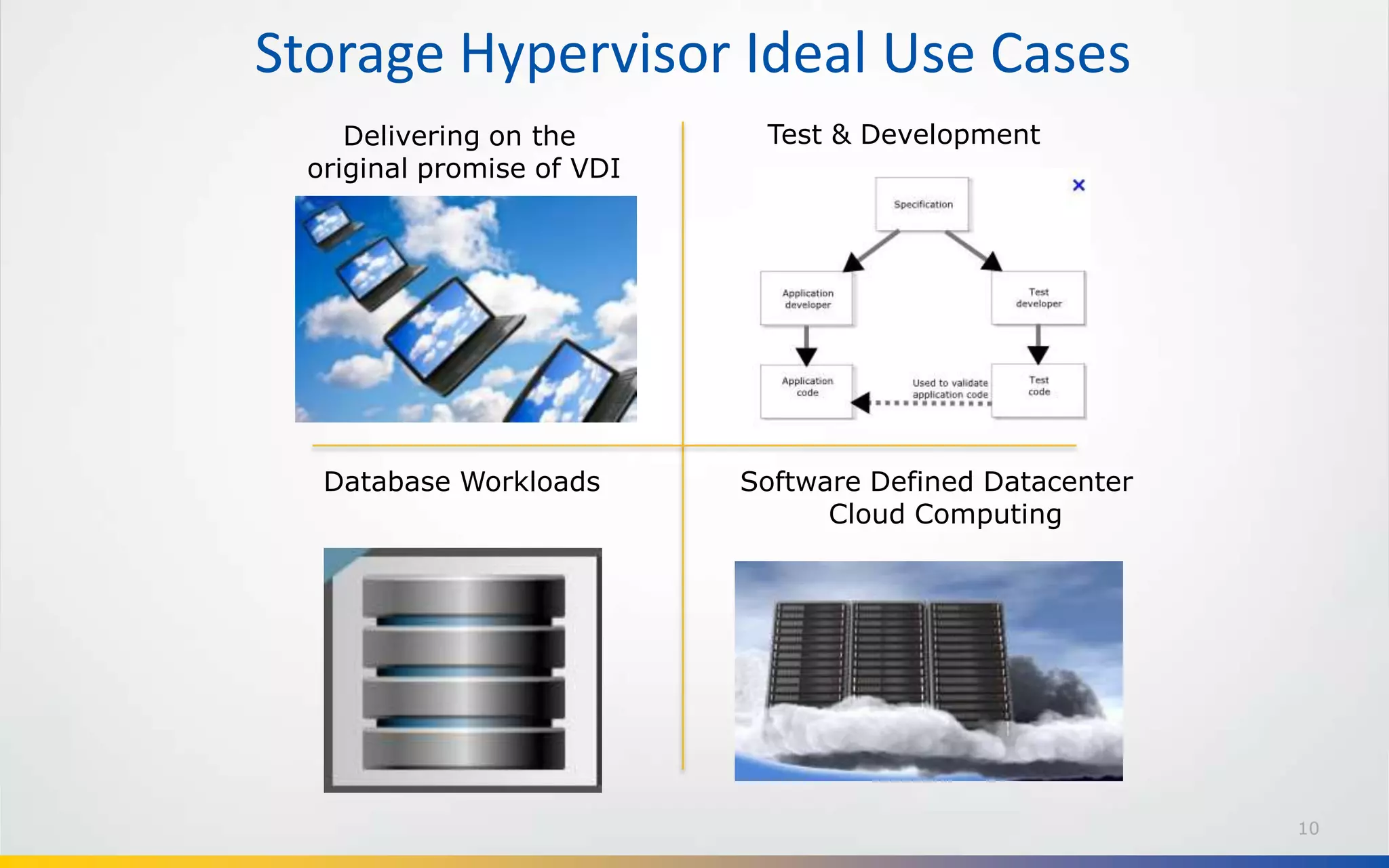 Storage Hypervisor Ideal Use Cases

Delivering on the original promise of VDI

Test & Development

Specification

Application developer

Test developer

Application code

Used to validate application code

Test code

Database Workloads

Software Defined Datacenter
Cloud Computing

10